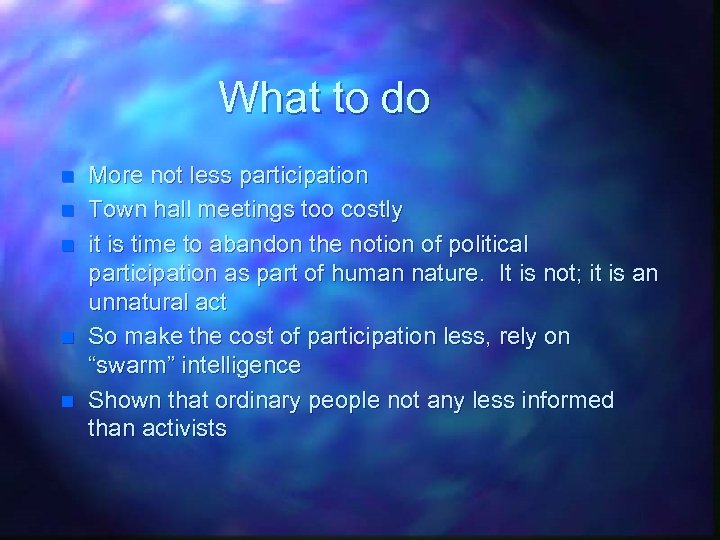 What to do

- More not less participation
- Town hall meetings too costly
- it is time to abandon the notion of political participation as part of human nature. It is not; it is an unnatural act
- So make the cost of participation less, rely on “swarm” intelligence
- Shown that ordinary people not any less informed than activists